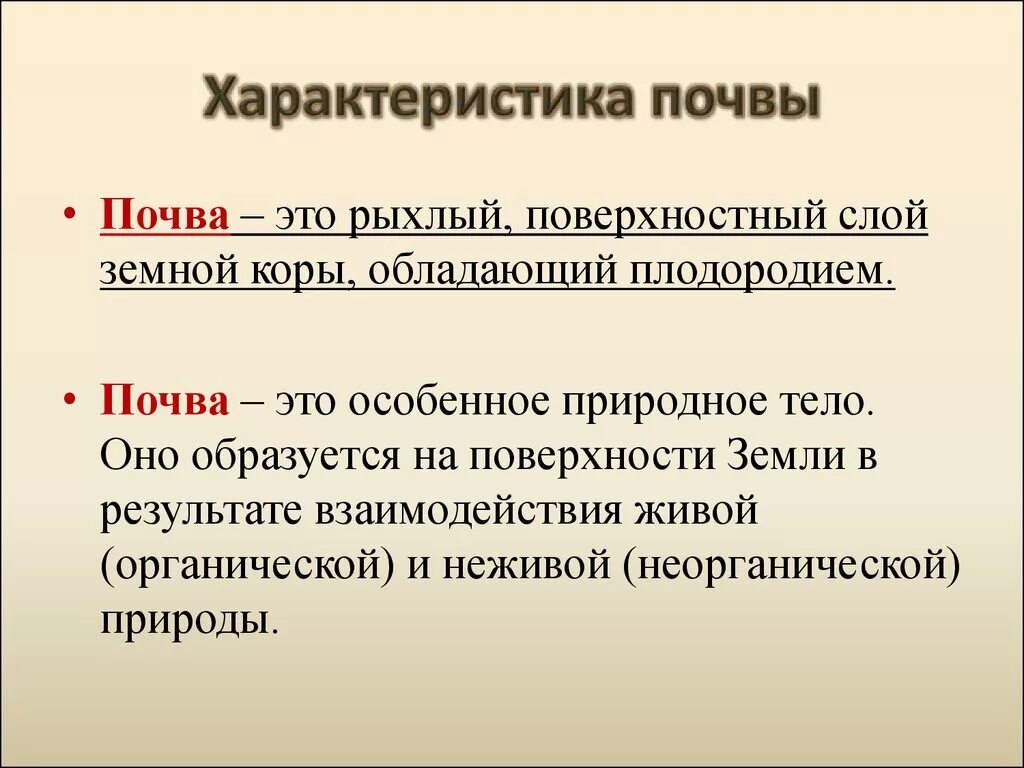 Характеристика почвы

• Почва – это рыхлый, поверхностный слой земной коры, обладающий плодородием.

• Почва – это особенное природное тело. Оно образуется на поверхности Земли в результате взаимодействия живой (органической) и неживой (неорганической) природы.